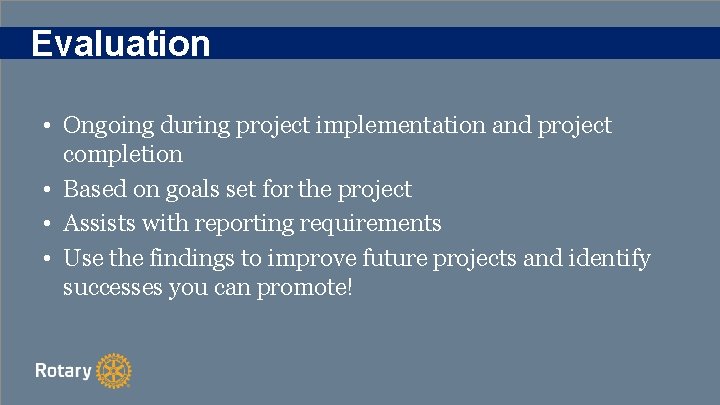 Evaluation

• Ongoing during project implementation and project completion
• Based on goals set for the project
• Assists with reporting requirements
• Use the findings to improve future projects and identify successes you can promote!

Rotary